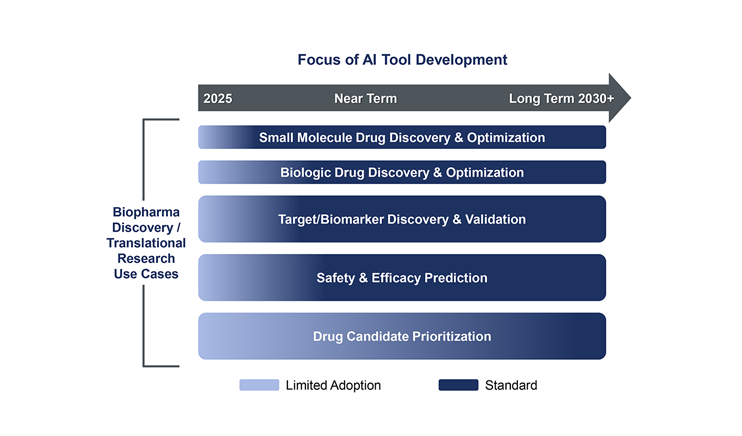 Focus of AI Tool Development

2025 Near Term Long Term 2030+

Biopharma Discovery / Translational Research Use Cases

Small Molecule Drug Discovery & Optimization

Biologic Drug Discovery & Optimization

Target/Biomarker Discovery & Validation

Safety & Efficacy Prediction

Drug Candidate Prioritization

Limited Adoption

Standard